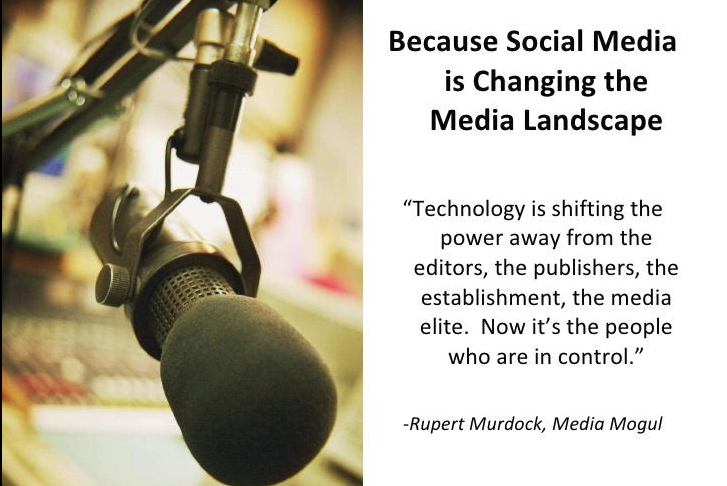 Because Social Media is Changing the Media Landscape

“Technology is shifting the power away from the editors, the publishers, the establishment, the media elite. Now it’s the people who are in control.”

-Rupert Murdock, Media Mogul